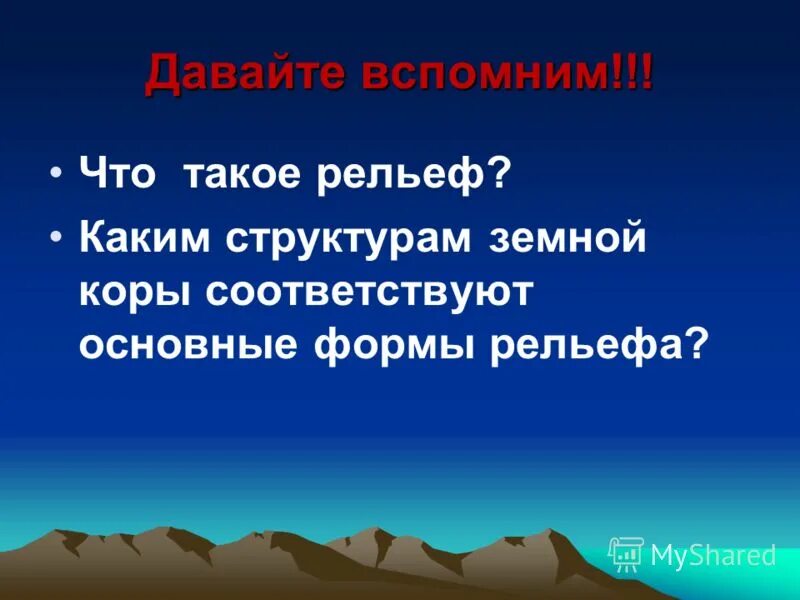 Давайте вспомним!!!

• Что такое рельеф?

• Каким структурам земной коры соответствуют основные формы рельефа?

MyShared